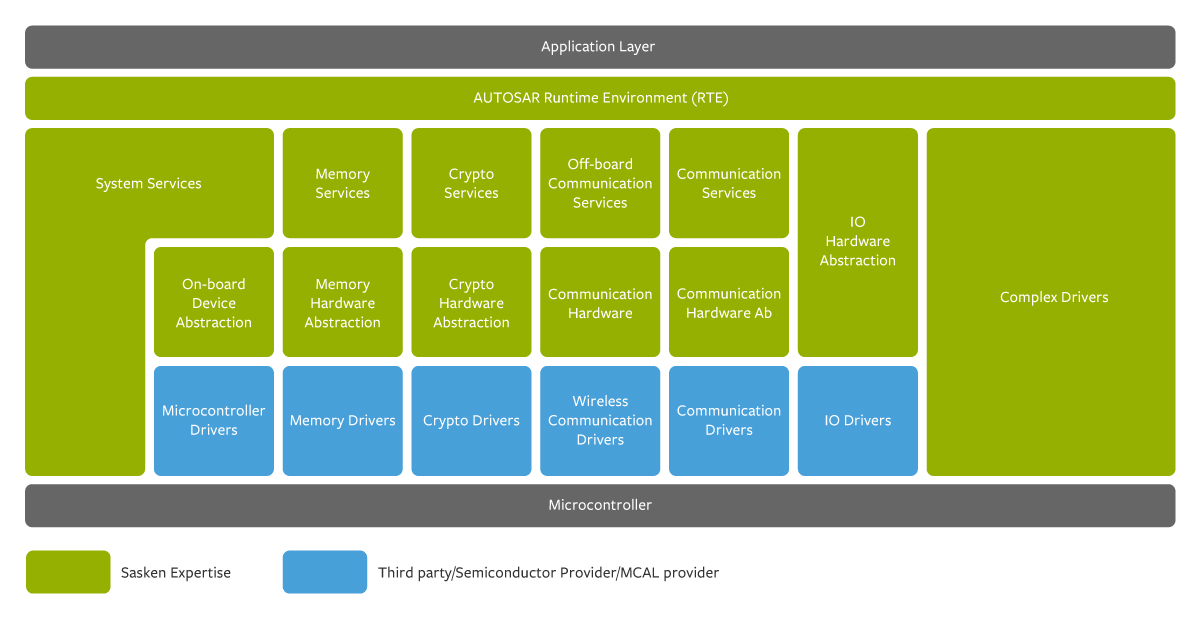 Application Layer

AUTOSAR Runtime Environment (RTE)

System Services

Memory Services

Crypto Services

Off-board Communication Services

Communication Services

IO Hardware Abstraction

Complex Drivers

On-board Device Abstraction

Memory Hardware Abstraction

Crypto Hardware Abstraction

Communication Hardware

Communication Hardware Ab

Microcontroller Drivers

Memory Drivers

Crypto Drivers

Wireless Communication Drivers

Communication Drivers

IO Drivers

Microcontroller

Sasken Expertise

Third party/Semiconductor Provider/MCAL provider